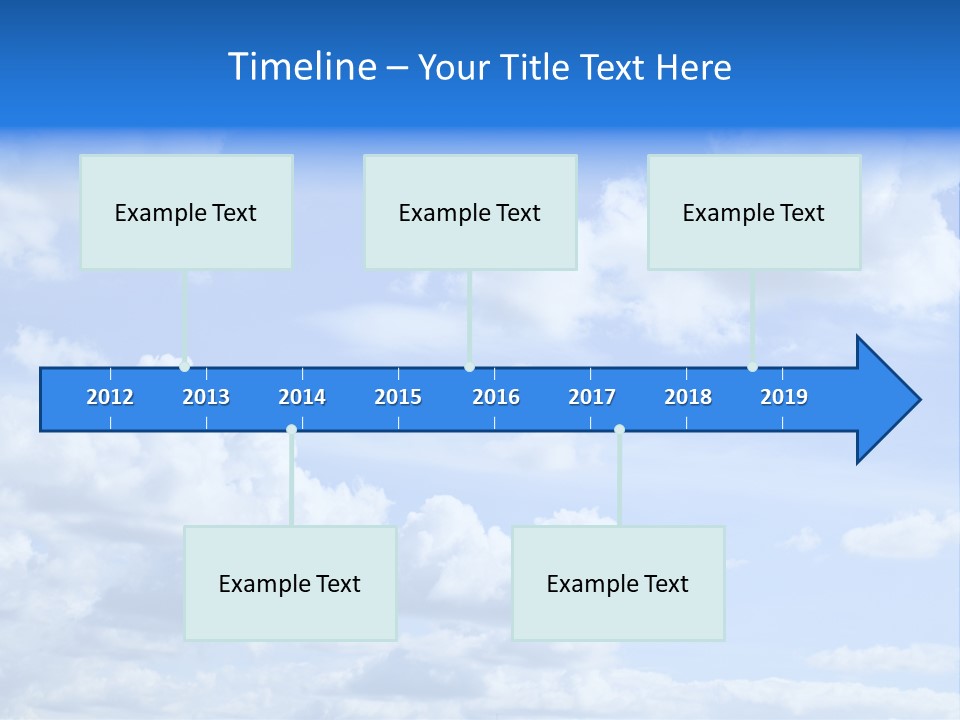 Timeline – Your Title Text Here

Example Text

Example Text

Example Text

2012 2013 2014 2015 2016 2017 2018 2019

Example Text

Example Text